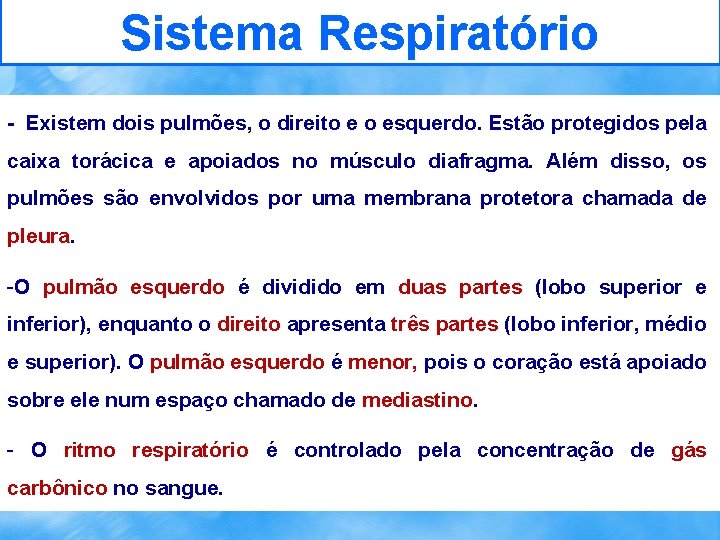 Sistema Respiratório

- Existem dois pulmões, o direito e o esquerdo. Estão protegidos pela caixa torácica e apoiados no músculo diafragma. Além disso, os pulmões são envolvidos por uma membrana protetora chamada de pleura.

-O pulmão esquerdo é dividido em duas partes (lobo superior e inferior), enquanto o direito apresenta três partes (lobo inferior, médio e superior). O pulmão esquerdo é menor, pois o coração está apoiado sobre ele num espaço chamado de mediastino.

- O ritmo respiratório é controlado pela concentração de gás carbônico no sangue.